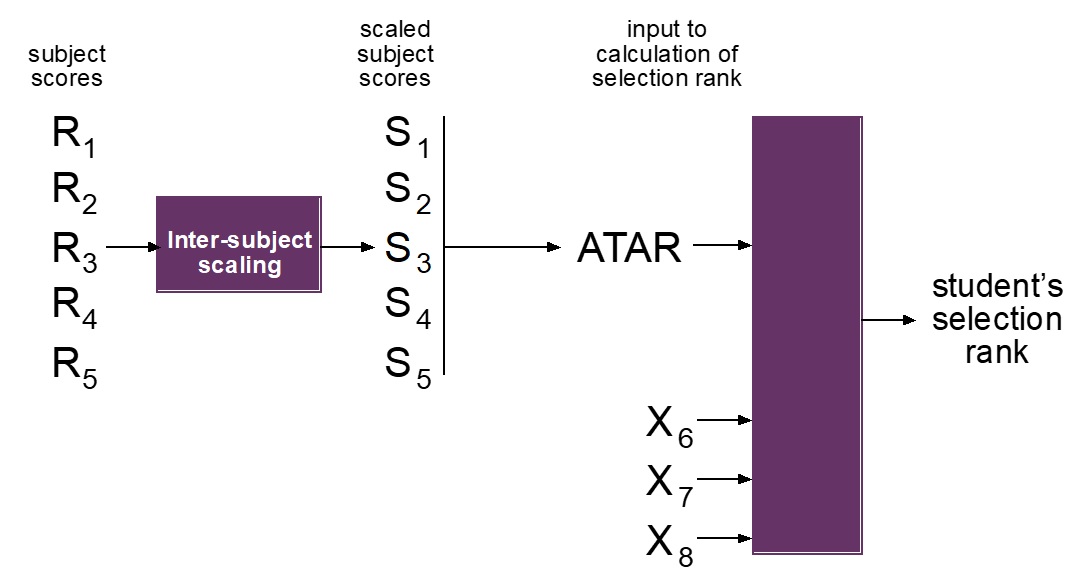 subject scores

$R_1$
$R_2$
$R_3$
$R_4$
$R_5$

Inter-subject scaling

scaled subject scores

$S_1$
$S_2$
$S_3$
$S_4$
$S_5$

input to calculation of selection rank

ATAR

$X_6$
$X_7$
$X_8$

student's selection rank